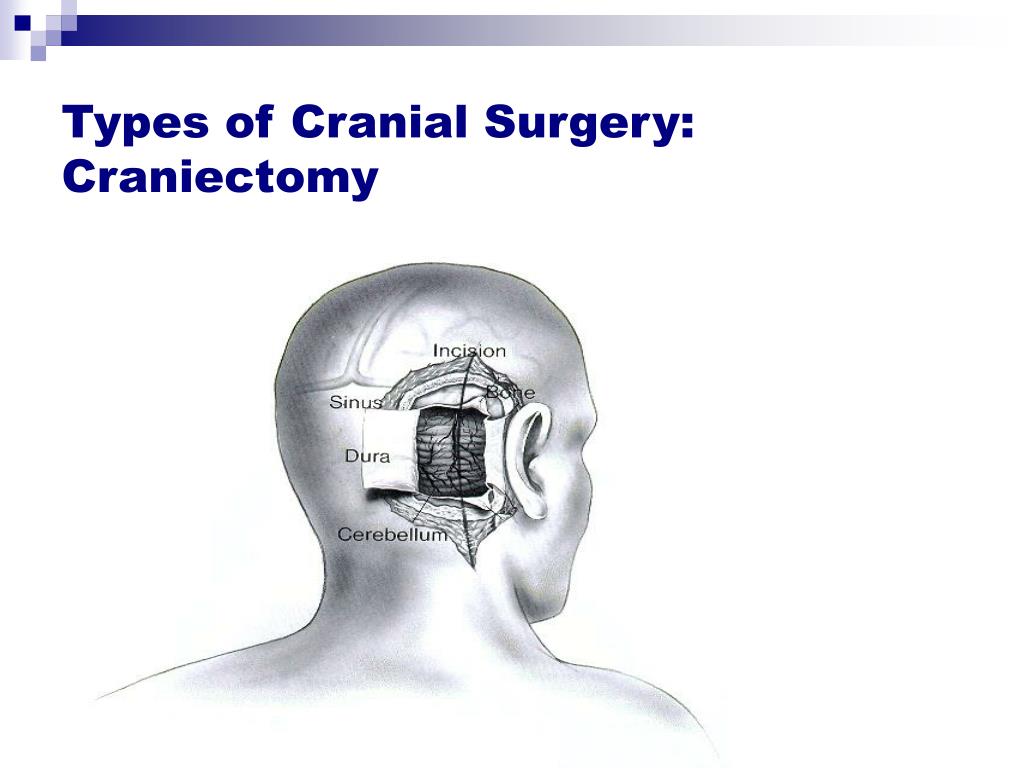 Types of Cranial Surgery: Craniectomy

Incision
Bone
Sinus
Dura
Cerebellum